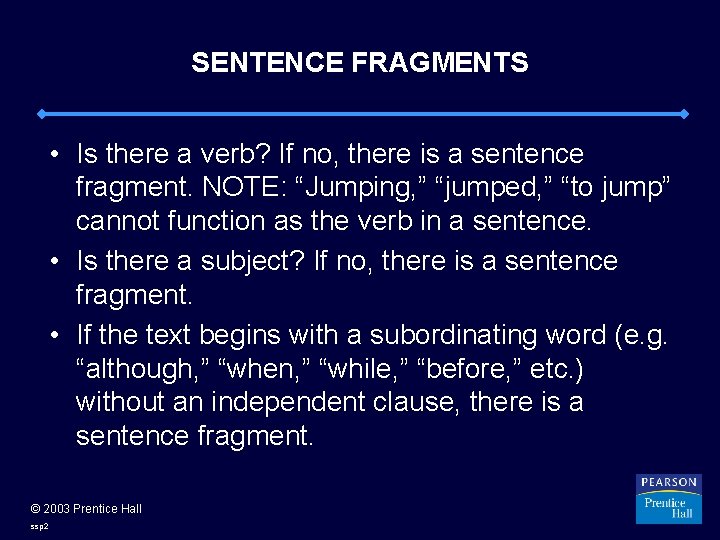 SENTENCE FRAGMENTS

• Is there a verb? If no, there is a sentence fragment. NOTE: “Jumping,” “jumped,” “to jump” cannot function as the verb in a sentence.

• Is there a subject? If no, there is a sentence fragment.

• If the text begins with a subordinating word (e.g. “although,” “when,” “while,” “before,” etc.) without an independent clause, there is a sentence fragment.

© 2003 Prentice Hall

ssp2

PEARSON
Prentice Hall